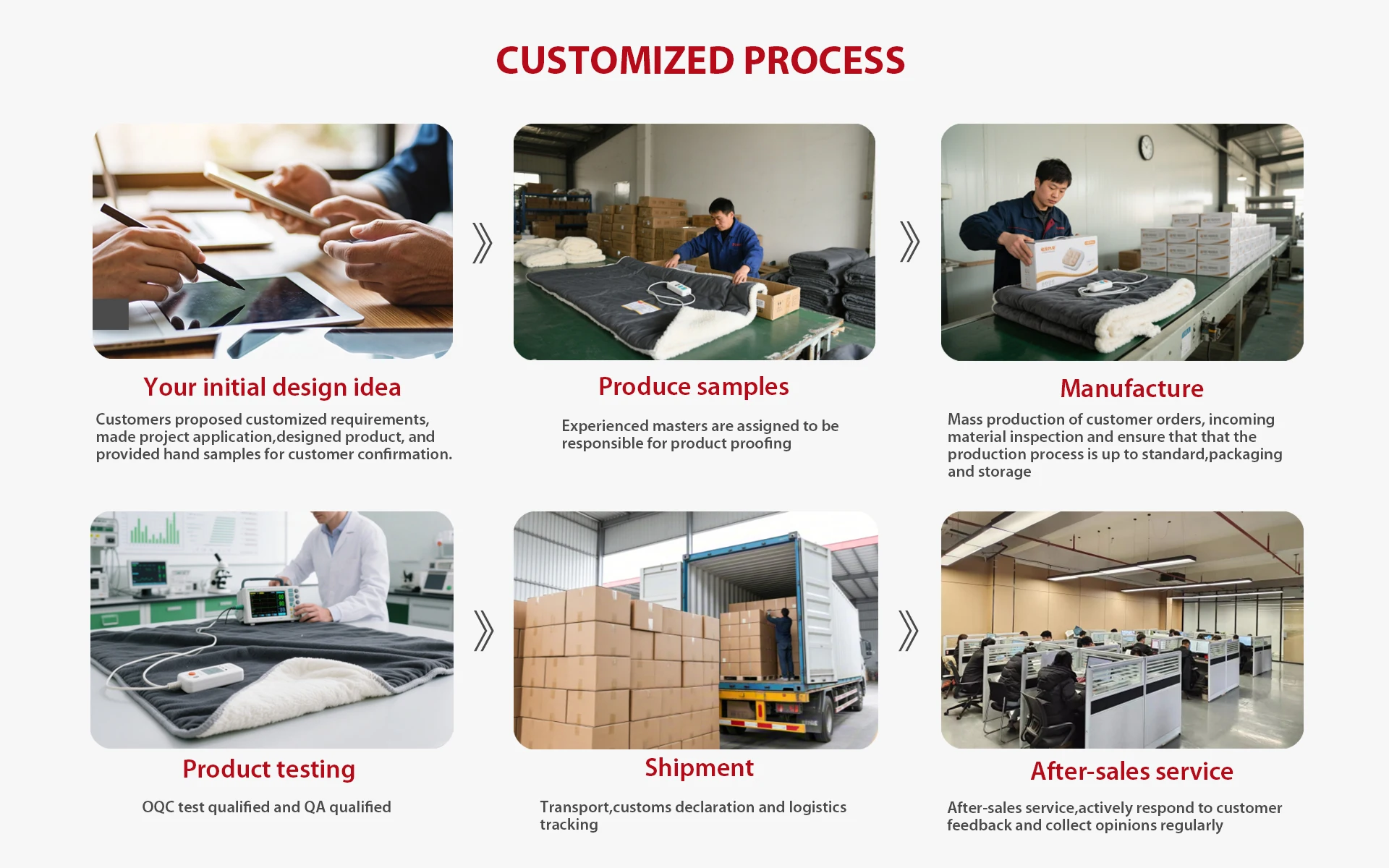 CUSTOMIZED PROCESS

Your initial design idea

Customers proposed customized requirements, made project application,designed product, and provided hand samples for customer confirmation.

Produce samples

Experienced masters are assigned to be responsible for product proofing

Manufacture

Mass production of customer orders, incoming material inspection and ensure that that the production process is up to standard,packaging and storage

Product testing

OQC test qualified and QA qualified

Shipment

Transport,customs declaration and logistics tracking

After-sales service

After-sales service,actively respond to customer feedback and collect opinions regularly